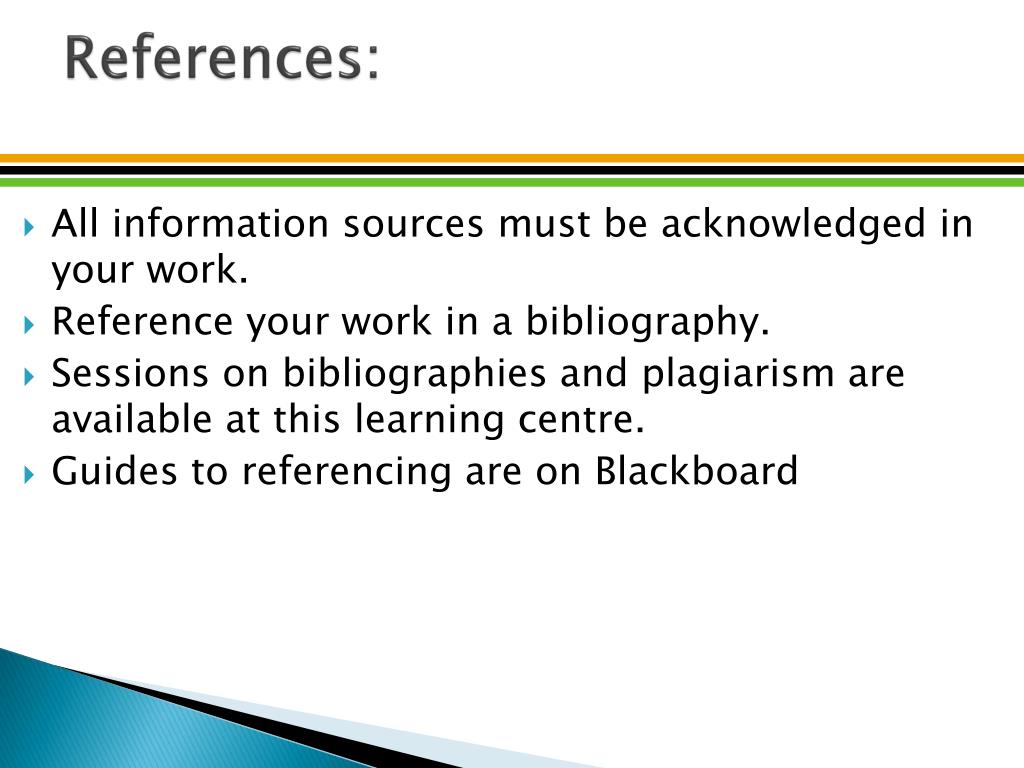 References:

All information sources must be acknowledged in your work.

Reference your work in a bibliography.

Sessions on bibliographies and plagiarism are available at this learning centre.

Guides to referencing are on Blackboard